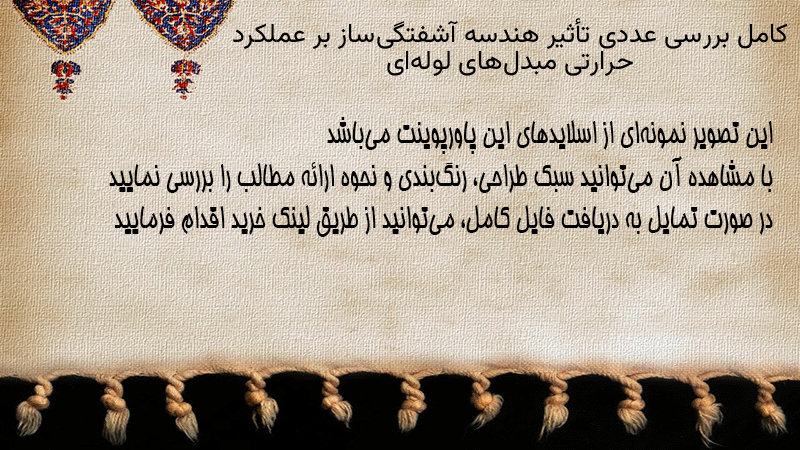 کامل بررسی عددی تأثیر هندسه آشفتگی‌ساز بر عملکرد حرارتی مبدل‌های لوله‌ای

این تصویر نمونه‌ای از اسلایدهای این پاورپوینت می‌باشد
با مشاهده آن می‌توانید سبک طراحی، رنگ‌بندی و نحوه ارائه مطالب را بررسی نمایید
در صورت تمایل به دریافت فایل کامل، می‌توانید از طریق لینک خرید اقدام فرمایید